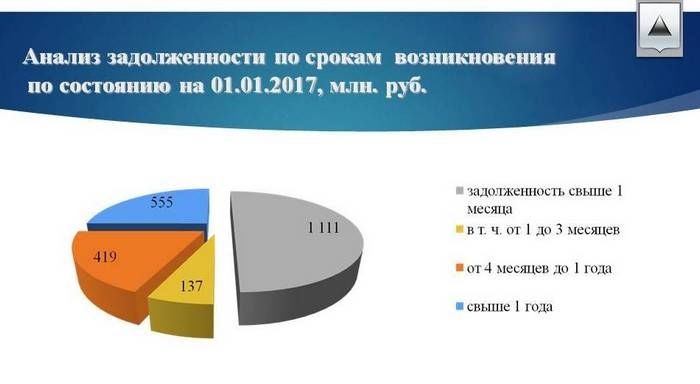 Анализ задолженности по срокам возникновения по состоянию на 01.01.2017, млн. руб.

555

1 111

419

137

задолженность свыше 1 месяца

в т. ч. от 1 до 3 месяцев

от 4 месяцев до 1 года

свыше 1 года